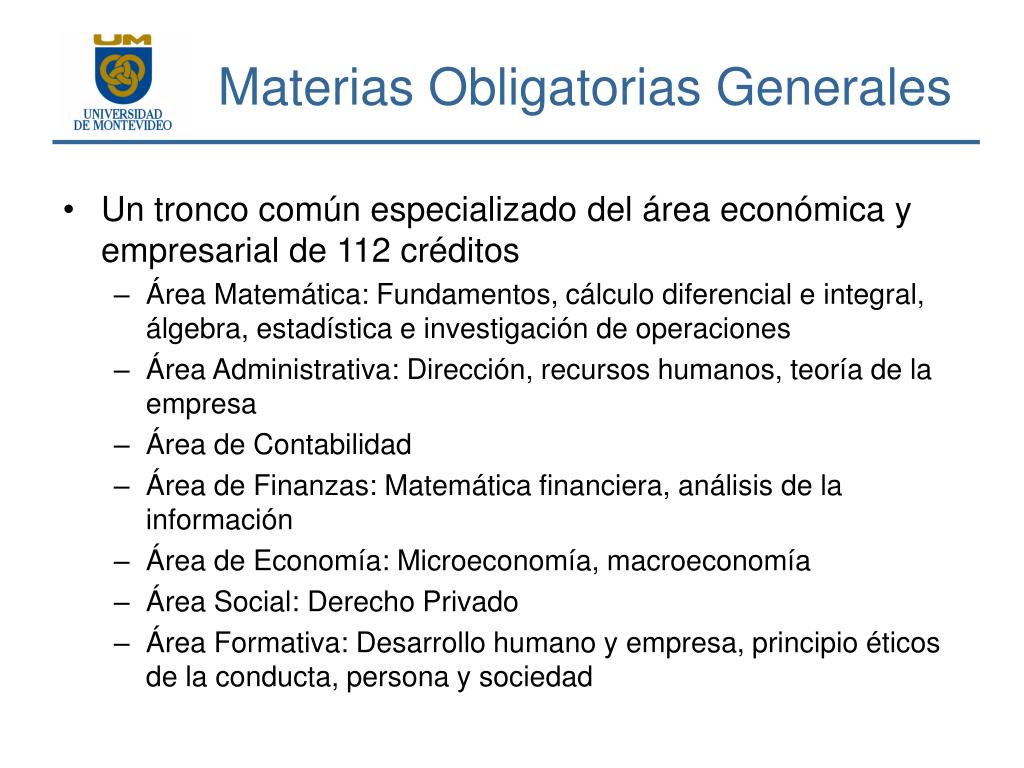 UM
UNIVERSIDAD DE MONTEVIDEO

Materias Obligatorias Generales

• Un tronco común especializado del área económica y empresarial de 112 créditos
– Área Matemática: Fundamentos, cálculo diferencial e integral, álgebra, estadística e investigación de operaciones
– Área Administrativa: Dirección, recursos humanos, teoría de la empresa
– Área de Contabilidad
– Área de Finanzas: Matemática financiera, análisis de la información
– Área de Economía: Microeconomía, macroeconomía
– Área Social: Derecho Privado
– Área Formativa: Desarrollo humano y empresa, principio éticos de la conducta, persona y sociedad